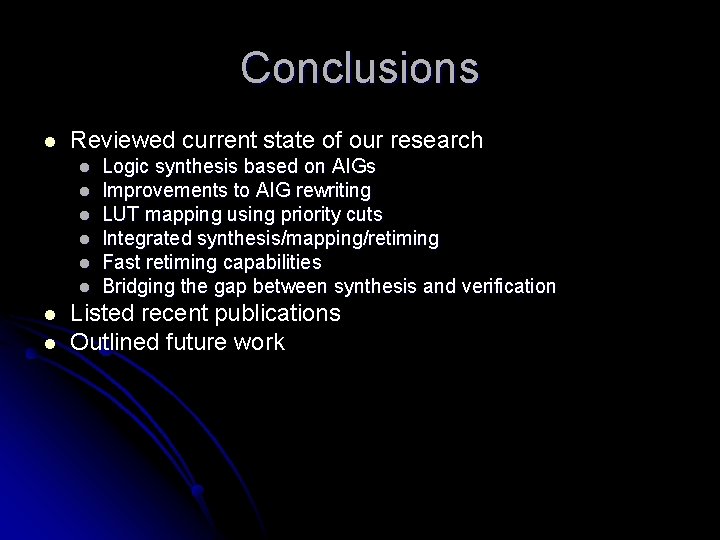 Conclusions

- Reviewed current state of our research
  - Logic synthesis based on AIGs
  - Improvements to AIG rewriting
  - LUT mapping using priority cuts
  - Integrated synthesis/mapping/retiming
  - Fast retiming capabilities
  - Bridging the gap between synthesis and verification
- Listed recent publications
- Outlined future work